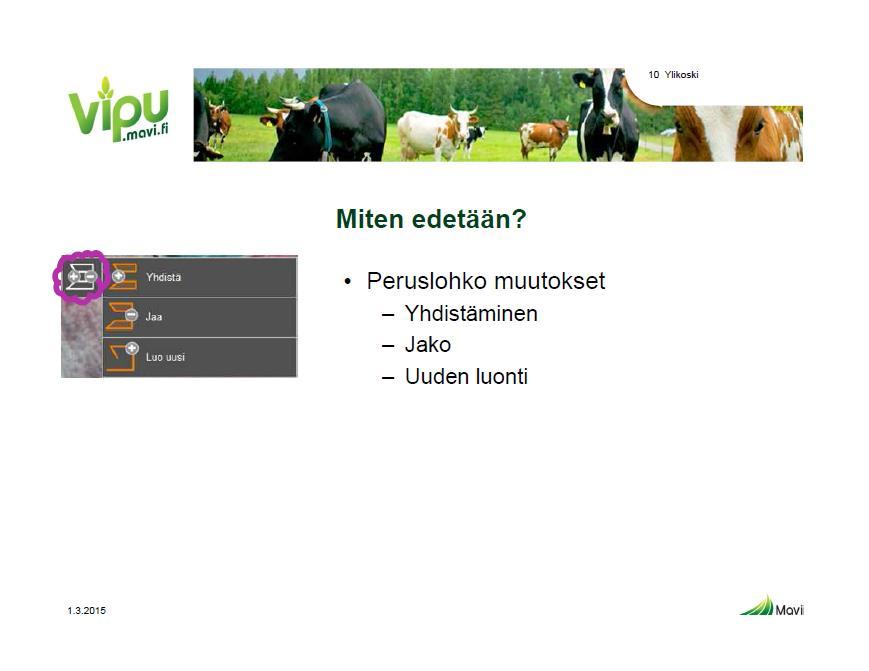 vipu .mavi.fi

10 Ylikoski

Miten edetään?

Yhdistä
Jaa
Luo uusi

• Peruslohko muutokset
– Yhdistäminen
– Jako
– Uuden luonti

1.3.2015

Mavi